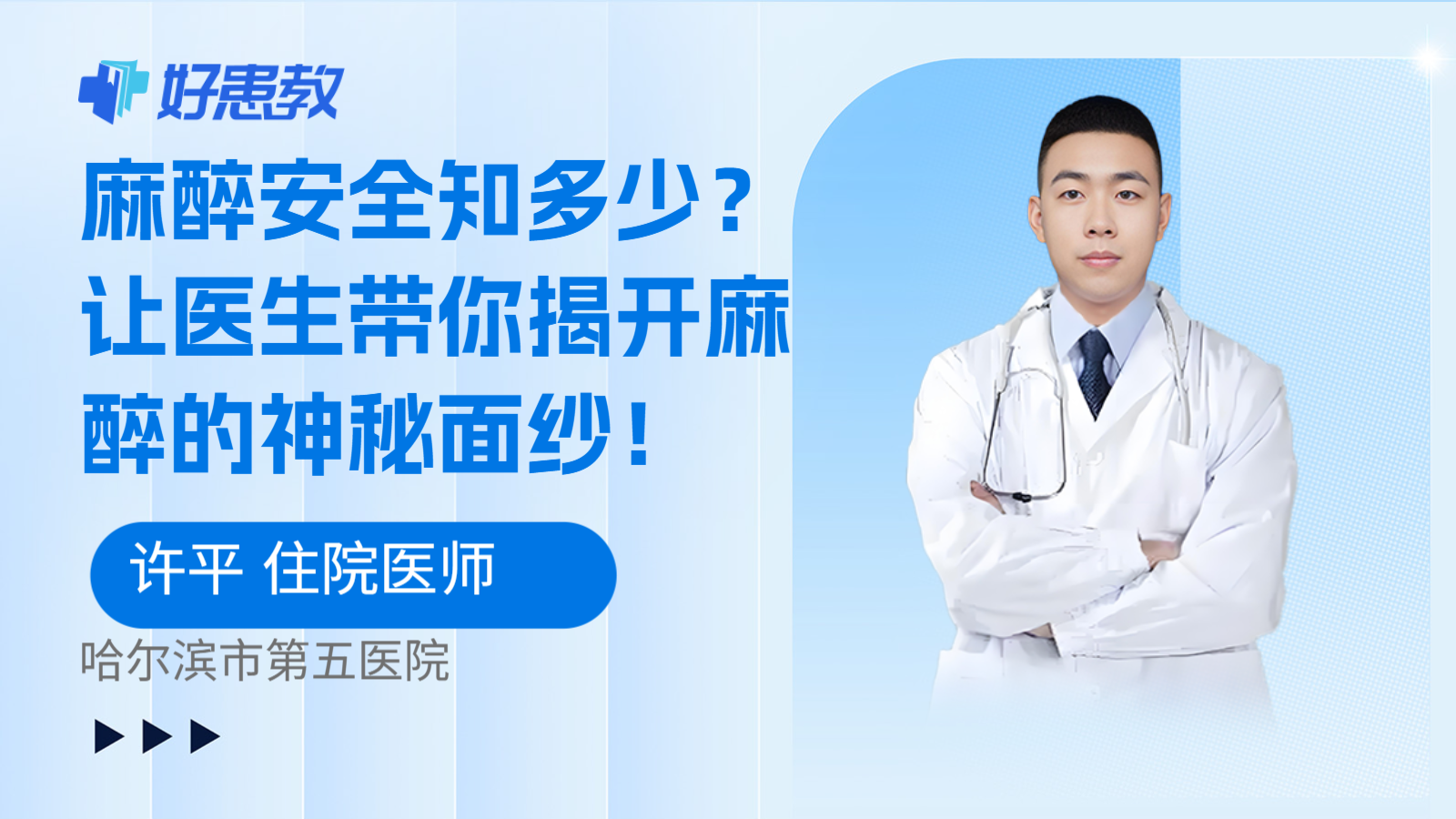 好患教

麻醉安全知多少？让医生带你揭开麻醉的神秘面纱！

许平 住院医师

哈尔滨市第五医院